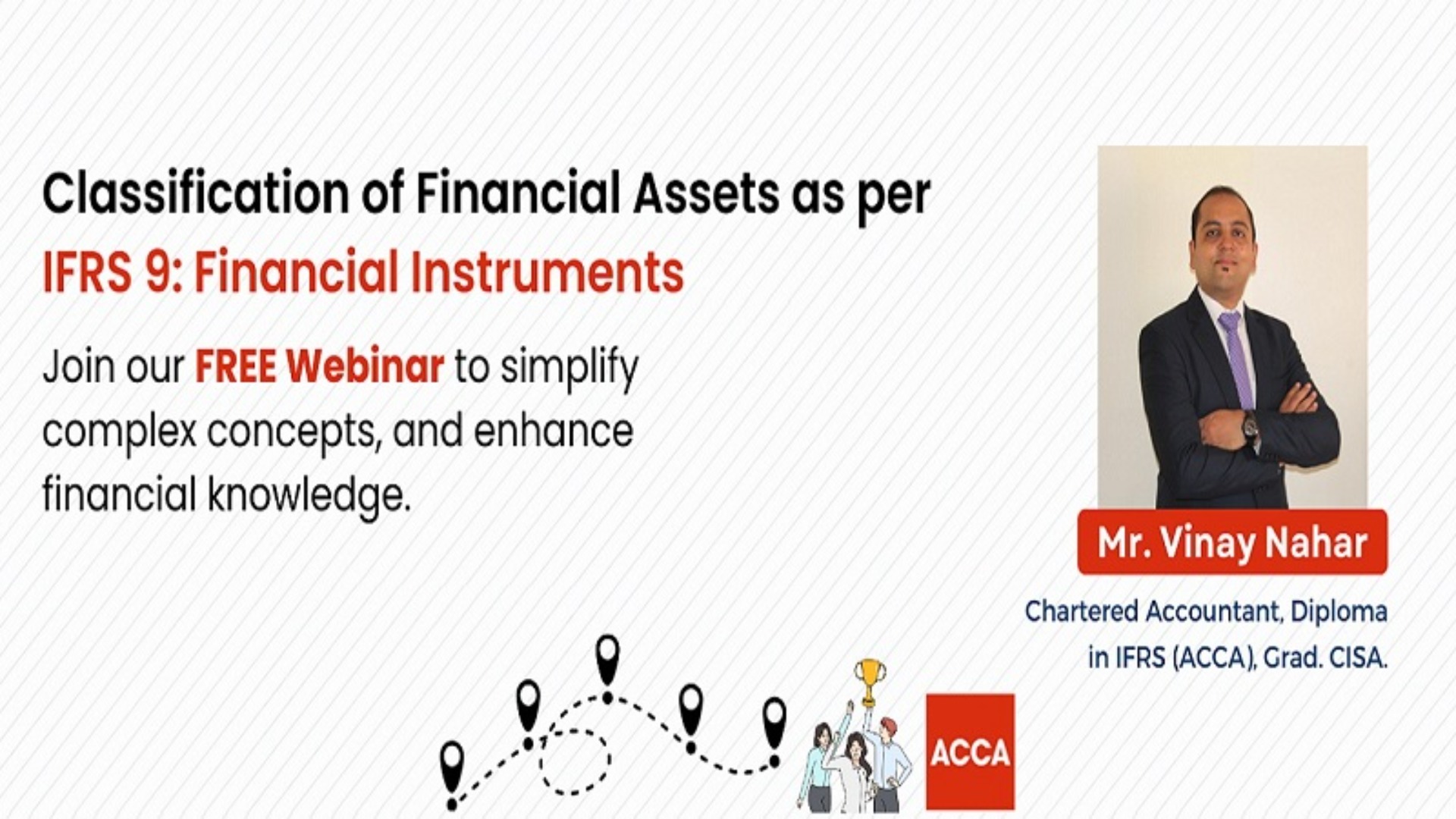 Classification of Financial Assets as per
IFRS 9: Financial Instruments

Join our FREE Webinar to simplify complex concepts, and enhance financial knowledge.

Mr. Vinay Nahar

Chartered Accountant, Diploma in IFRS (ACCA), Grad. CISA.

ACCA